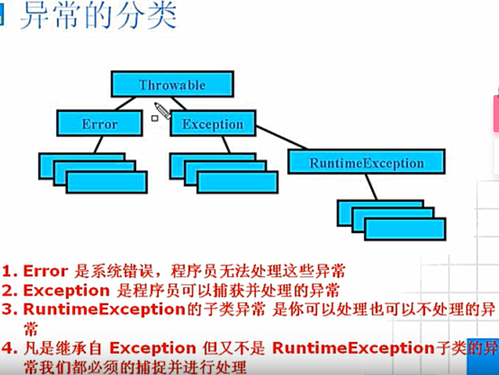 异常的分类

Throwable

Error

Exception

RuntimeException

1. Error 是系统错误，程序员无法处理这些异常
2. Exception 是程序员可以捕获并处理的异常
3. RuntimeException的子类异常 是你可以处理也可以不处理的异常
4. 凡是继承自 Exception 但又不是 RuntimeException子类的异常我们都必须的捕捉并进行处理